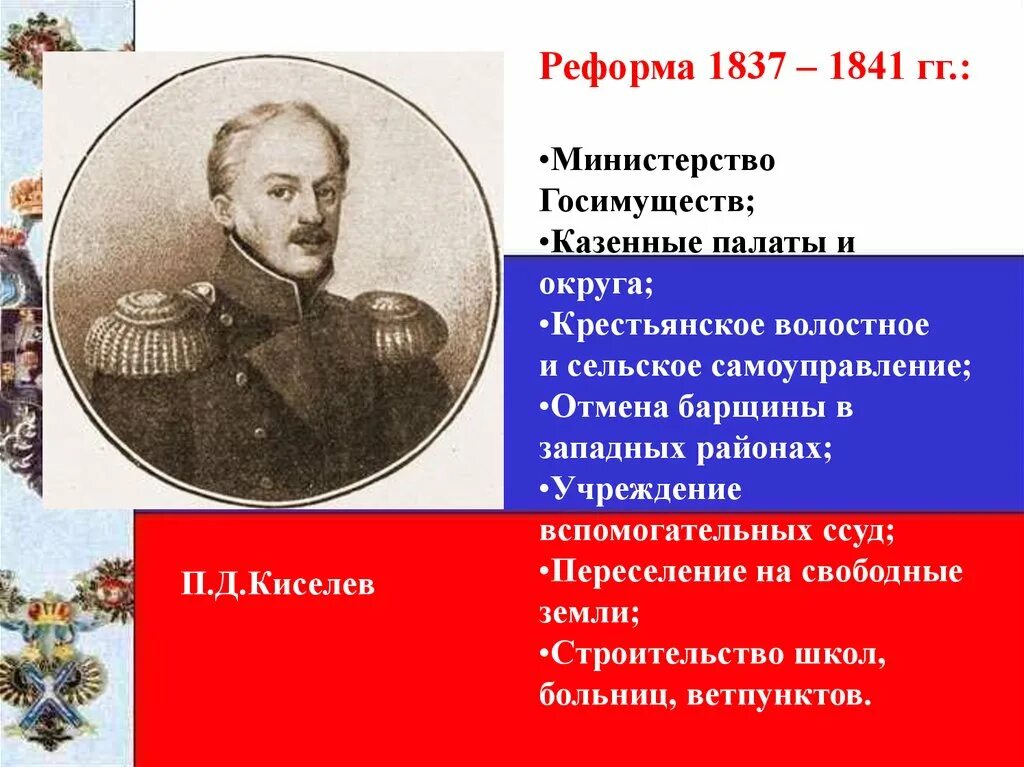 Реформа 1837 – 1841 гг.:

•Министерство Госимуществ;
•Казенные палаты и округа;
•Крестьянское волостное и сельское самоуправление;
•Отмена барщины в западных районах;
•Учреждение вспомогательных ссуд;
•Переселение на свободные земли;
•Строительство школ, больниц, ветпунктов.

П.Д.Киселев